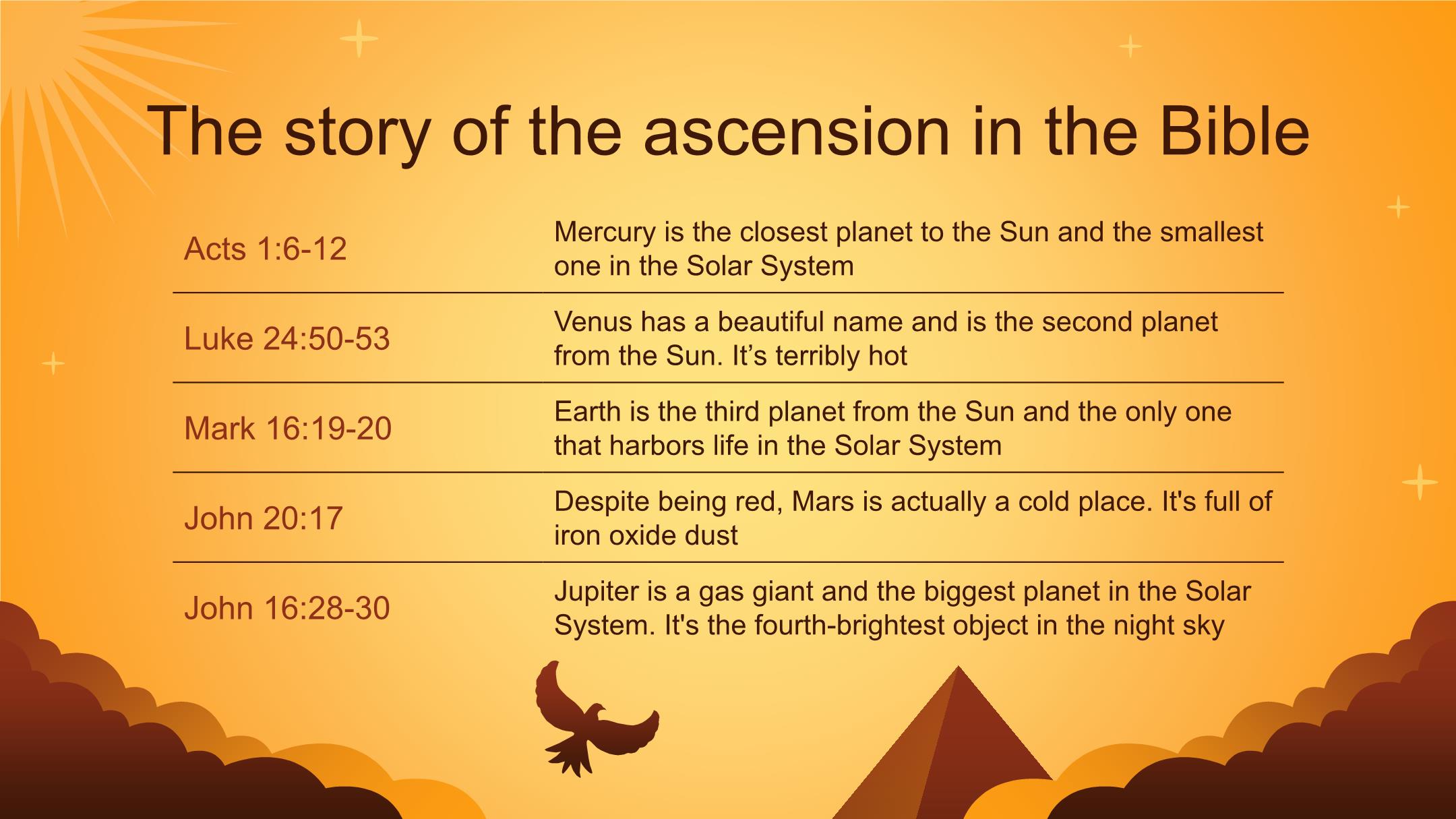 The story of the ascension in the Bible

| | |
|---|---|
| Acts 1:6-12 | Mercury is the closest planet to the Sun and the smallest one in the Solar System |
| Luke 24:50-53 | Venus has a beautiful name and is the second planet from the Sun. It’s terribly hot |
| Mark 16:19-20 | Earth is the third planet from the Sun and the only one that harbors life in the Solar System |
| John 20:17 | Despite being red, Mars is actually a cold place. It's full of iron oxide dust |
| John 16:28-30 | Jupiter is a gas giant and the biggest planet in the Solar System. It's the fourth-brightest object in the night sky |